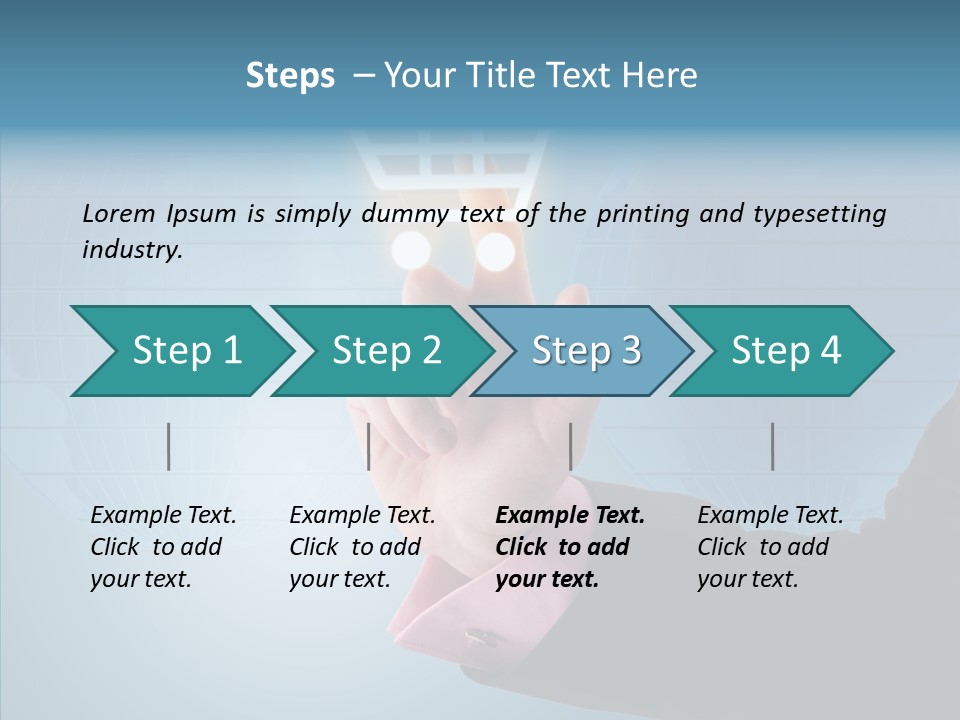 Steps – Your Title Text Here

Lorem Ipsum is simply dummy text of the printing and typesetting industry.

Step 1

Step 2

Step 3

Step 4

Example Text. Click to add your text.

Example Text. Click to add your text.

Example Text. Click to add your text.

Example Text. Click to add your text.